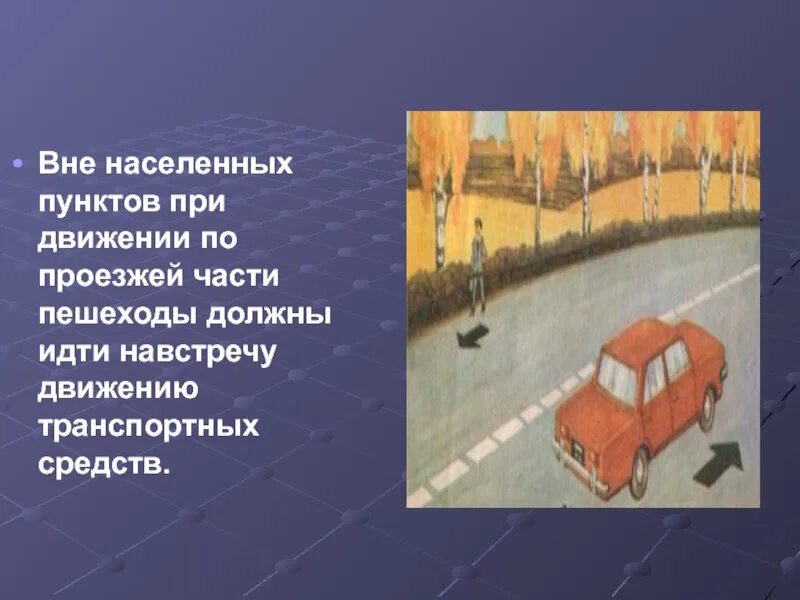 • Вне населенных пунктов при движении по проезжей части пешеходы должны идти навстречу движению транспортных средств.